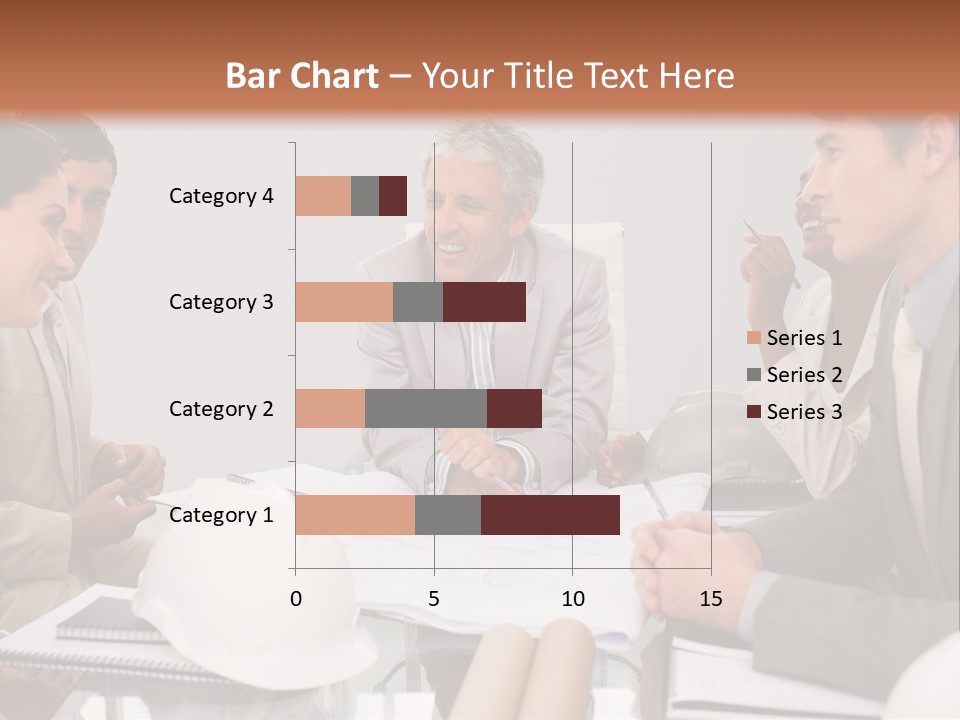 Bar Chart – Your Title Text Here

Category 4
Category 3
Category 2
Category 1

0
5
10
15

Series 1
Series 2
Series 3